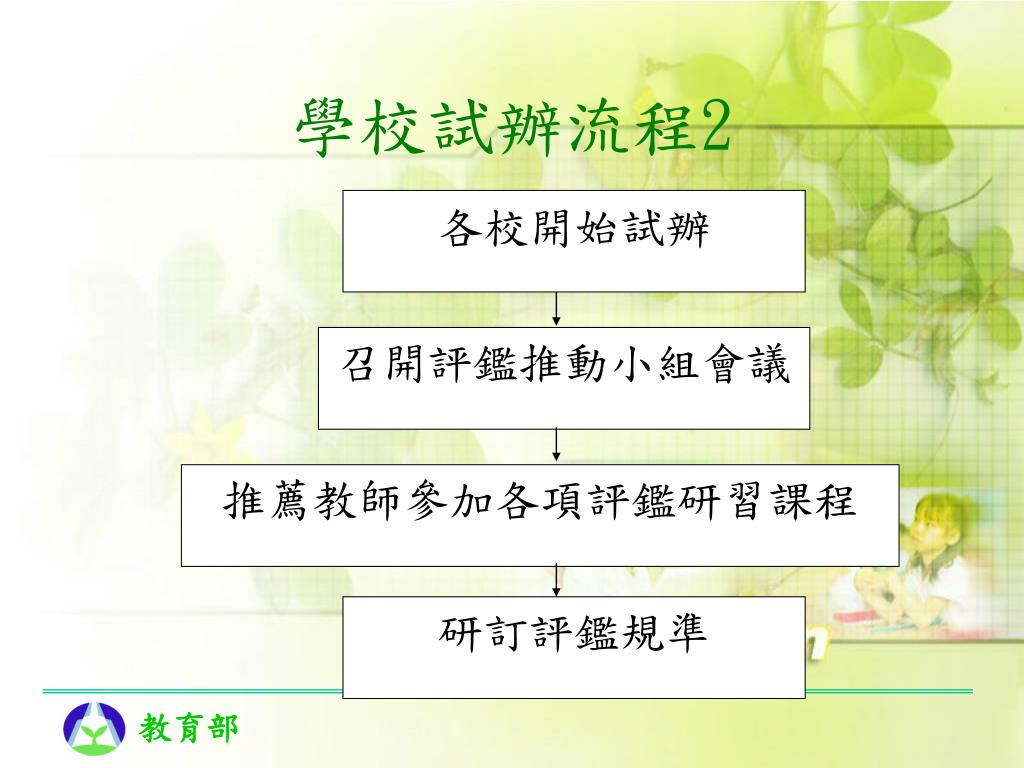 學校試辦流程2

各校開始試辦

召開評鑑推動小組會議

推薦教師參加各項評鑑研習課程

研訂評鑑規準

教育部